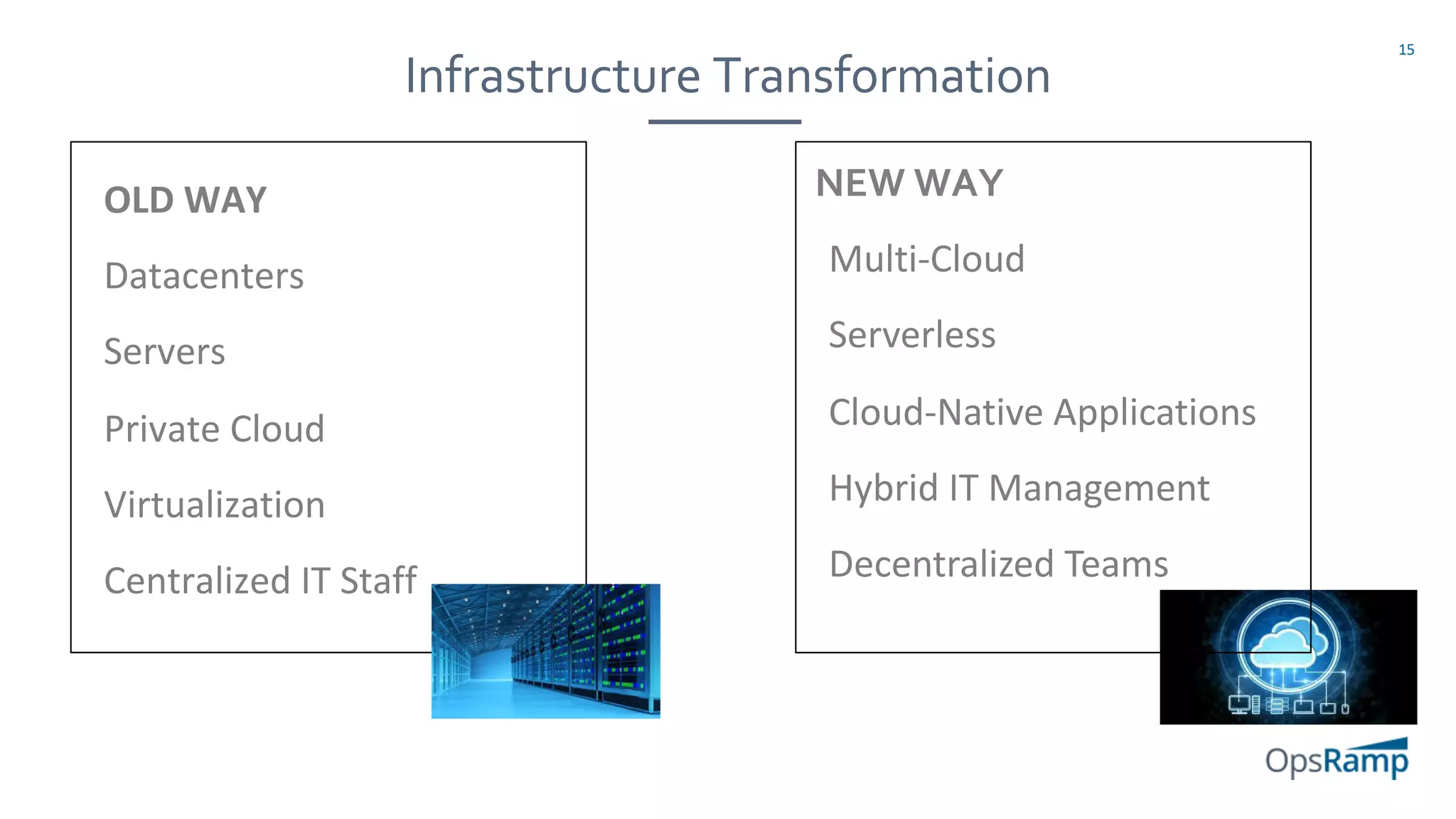 15

Infrastructure Transformation

OLD WAY

Datacenters

Servers

Private Cloud

Virtualization

Centralized IT Staff

NEW WAY

Multi-Cloud

Serverless

Cloud-Native Applications

Hybrid IT Management

Decentralized Teams

OpsRamp